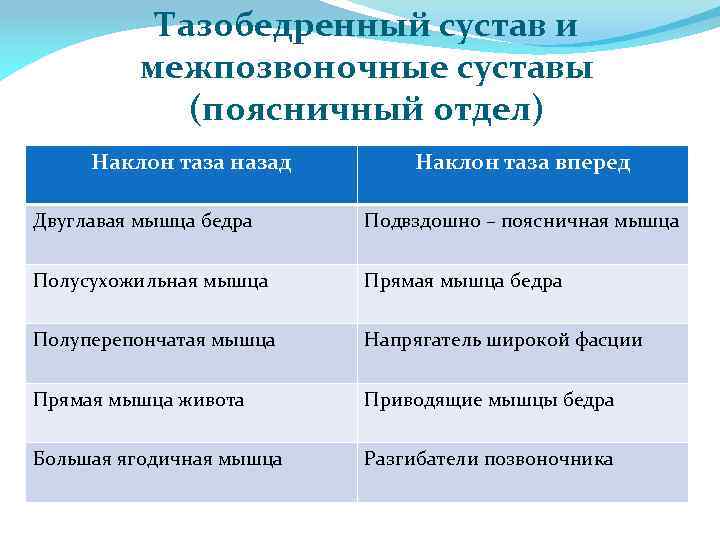 Тазобедренный сустав и межпозвоночные суставы (поясничный отдел)

| Наклон таза назад | Наклон таза вперед |
|---|---|
| Двуглавая мышца бедра | Подвздошно – поясничная мышца |
| Полусухожильная мышца | Прямая мышца бедра |
| Полуперепончатая мышца | Напрягатель широкой фасции |
| Прямая мышца живота | Приводящие мышцы бедра |
| Большая ягодичная мышца | Разгибатели позвоночника |